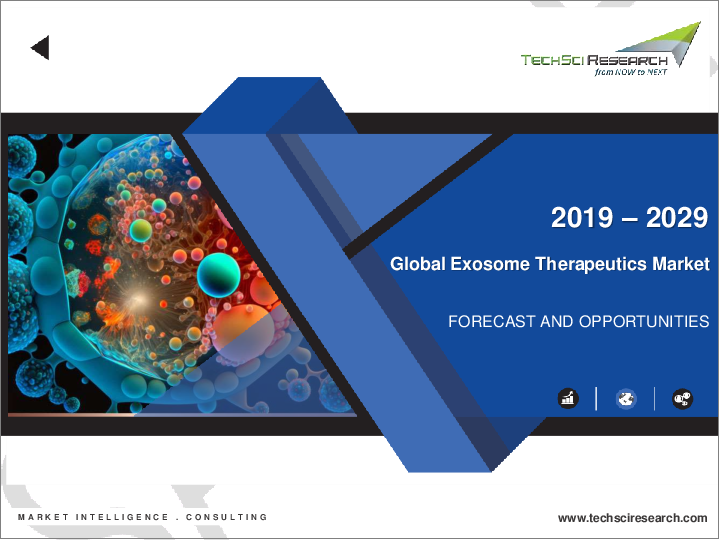 TECHSCI RESEARCH
from NOW to NEXT

2019 – 2029

Global Exosome Therapeutics Market

FORECAST AND OPPORTUNITIES

MARKET INTELLIGENCE . CONSULTING

www.techsciresearch.com